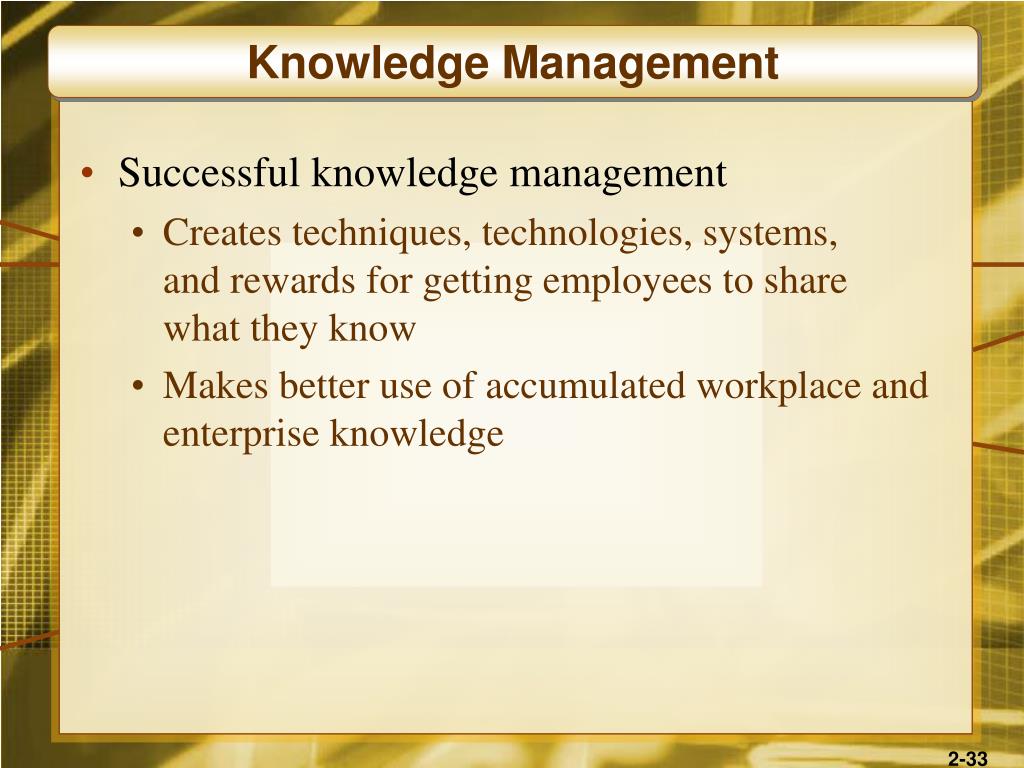 Knowledge Management

• Successful knowledge management
  • Creates techniques, technologies, systems, and rewards for getting employees to share what they know
  • Makes better use of accumulated workplace and enterprise knowledge

2-33